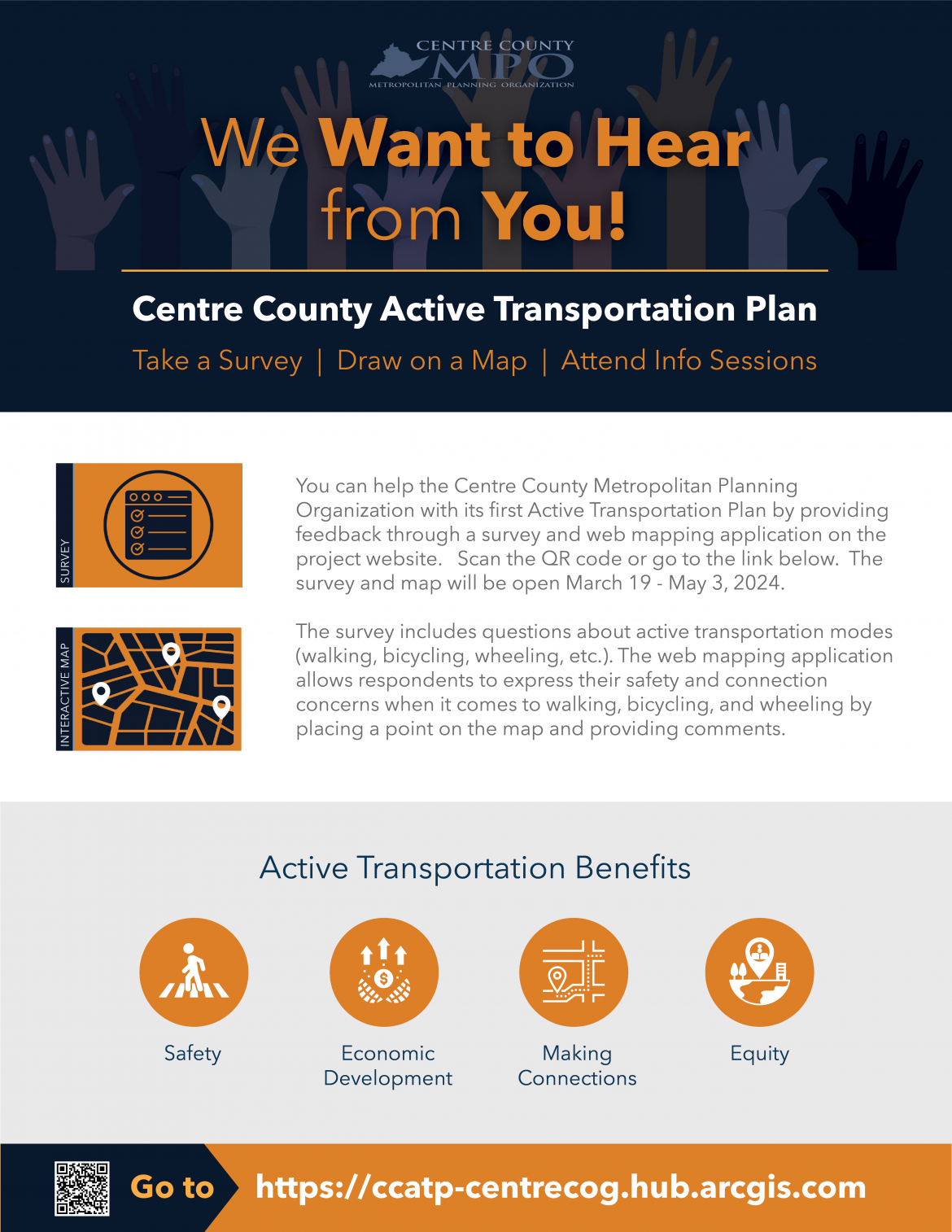 CENTRE COUNTY
MPO
METROPOLITAN PLANNING ORGANIZATION

We Want to Hear from You!

Centre County Active Transportation Plan

Take a Survey | Draw on a Map | Attend Info Sessions

SURVEY

INTERACTIVE MAP

You can help the Centre County Metropolitan Planning Organization with its first Active Transportation Plan by providing feedback through a survey and web mapping application on the project website. Scan the QR code or go to the link below. The survey and map will be open March 19 - May 3, 2024.

The survey includes questions about active transportation modes (walking, bicycling, wheeling, etc.). The web mapping application allows respondents to express their safety and connection concerns when it comes to walking, bicycling, and wheeling by placing a point on the map and providing comments.

Active Transportation Benefits

Safety

Economic Development

Making Connections

Equity

Go to https://ccatp-centrecog.hub.arcgis.com